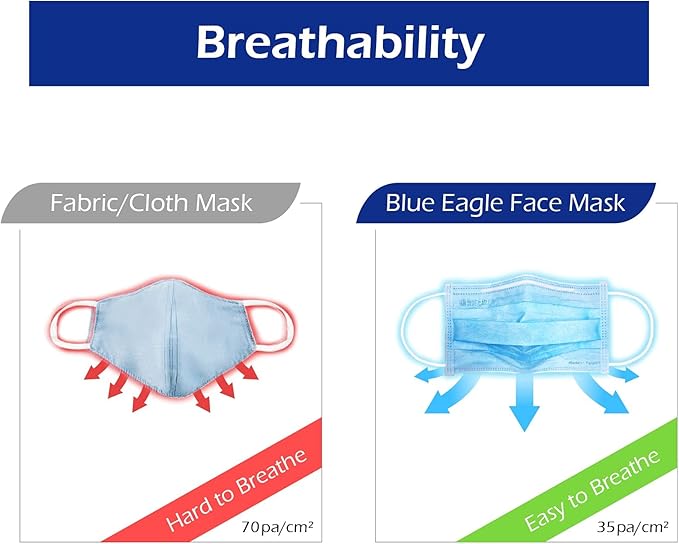 Breathability

Fabric/Cloth Mask

Hard to Breathe

70pa/cm²

Blue Eagle Face Mask

Easy to Breathe

35pa/cm²